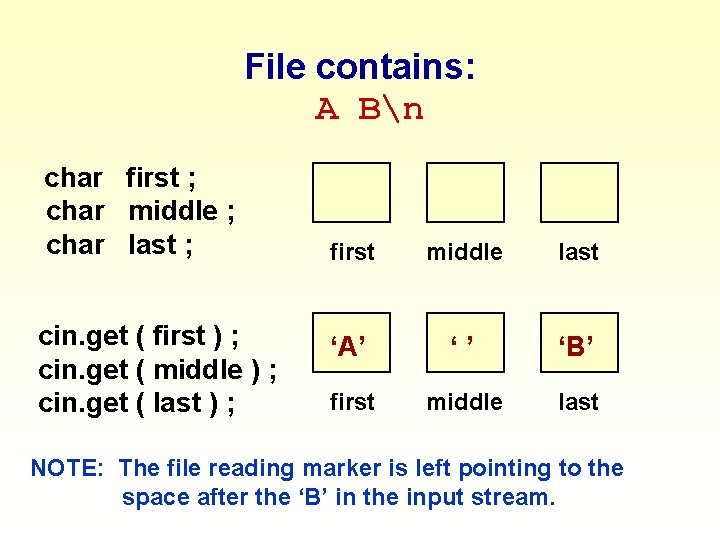 File contains:
A B\n

char first ;
char middle ;
char last ;

first middle last

cin.get ( first ) ;
cin.get ( middle ) ;
cin.get ( last ) ;

‘A’ ‘ ’ ‘B’

first middle last

NOTE: The file reading marker is left pointing to the space after the ‘B’ in the input stream.